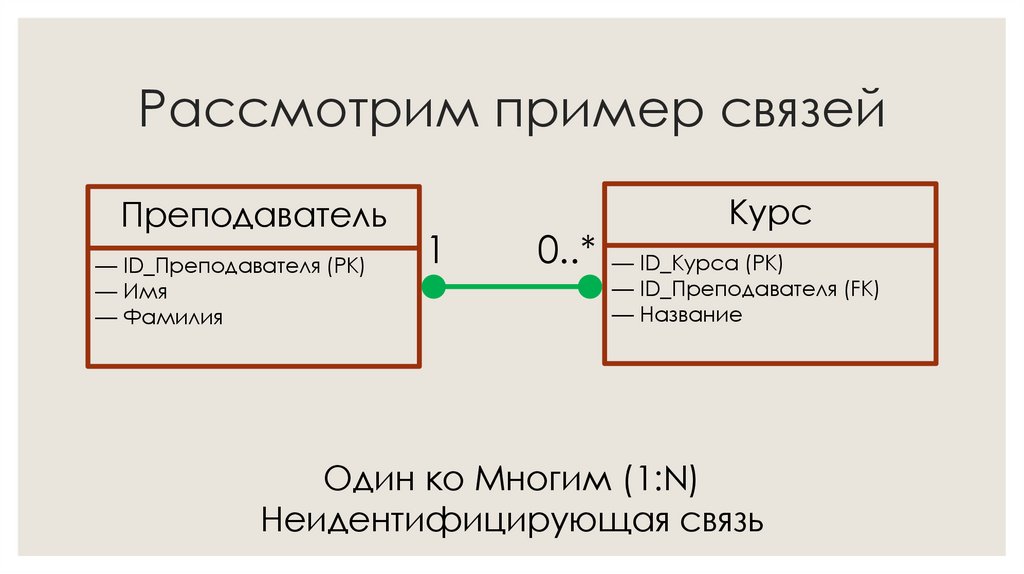 Рассмотрим пример связей

Преподаватель
— ID_Преподавателя (PK)
— Имя
— Фамилия

1

0..*

Курс
— ID_Курса (PK)
— ID_Преподавателя (FK)
— Название

Один ко Многим (1:N)
Неидентифицирующая связь